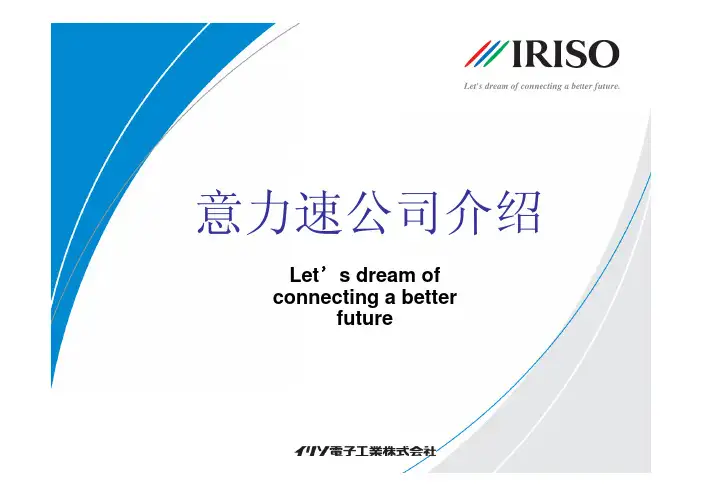 IRISO
Let's dream of connecting a better future.

意力速公司介绍

Let’s dream of connecting a better future

イリソ電子工業株式会社